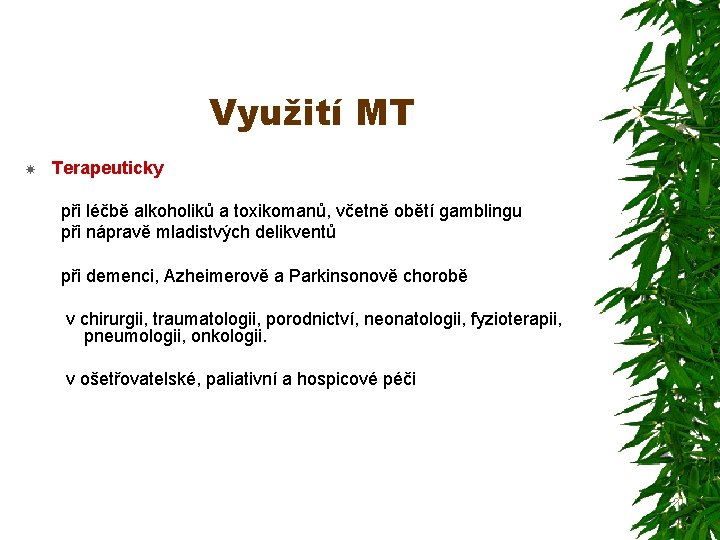 Využití MT

Terapeuticky

při léčbě alkoholiků a toxikomanů, včetně obětí gamblingu
při nápravě mladistvých delikventů

při demenci, Azheimerově a Parkinsonově chorobě

v chirurgii, traumatologii, porodnictví, neonatologii, fyzioterapii, pneumologii, onkologii.

v ošetřovatelské, paliativní a hospicové péči